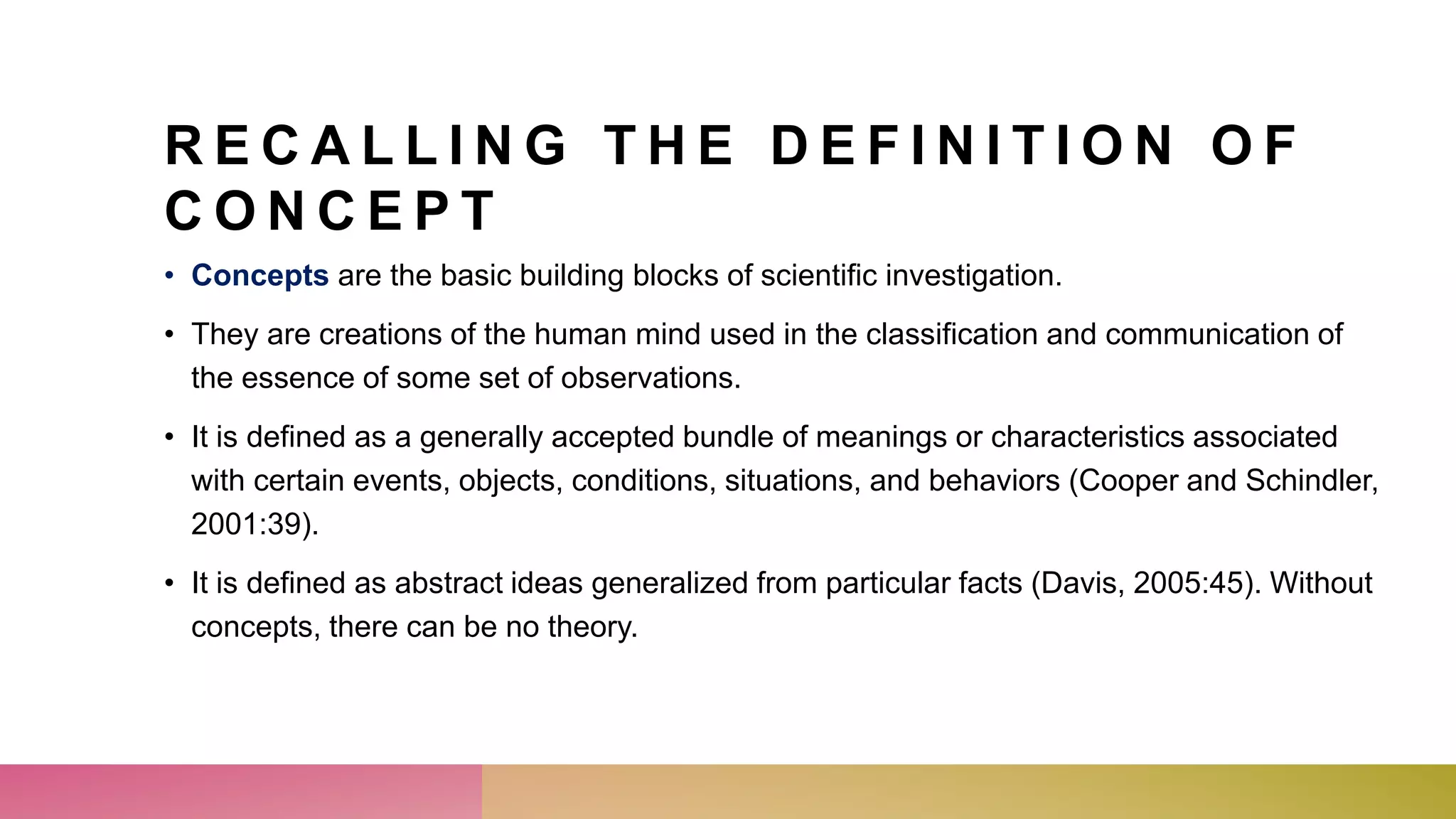 RECALLING THE DEFINITION OF CONCEPT

• Concepts are the basic building blocks of scientific investigation.

• They are creations of the human mind used in the classification and communication of the essence of some set of observations.

• It is defined as a generally accepted bundle of meanings or characteristics associated with certain events, objects, conditions, situations, and behaviors (Cooper and Schindler, 2001:39).

• It is defined as abstract ideas generalized from particular facts (Davis, 2005:45). Without concepts, there can be no theory.